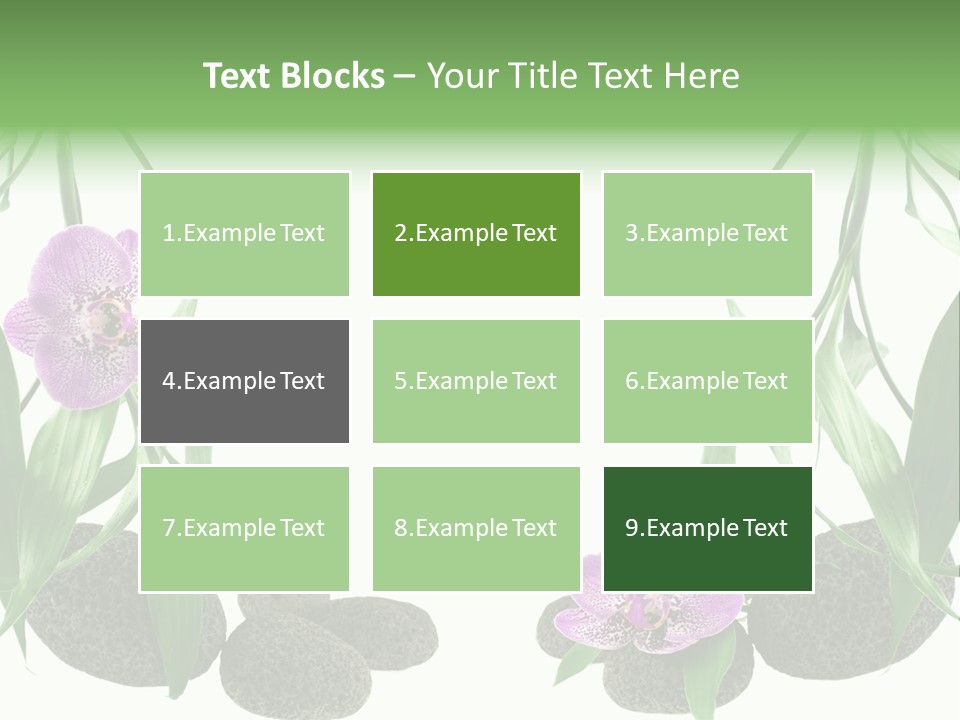 Text Blocks – Your Title Text Here

1.Example Text

2.Example Text

3.Example Text

4.Example Text

5.Example Text

6.Example Text

7.Example Text

8.Example Text

9.Example Text